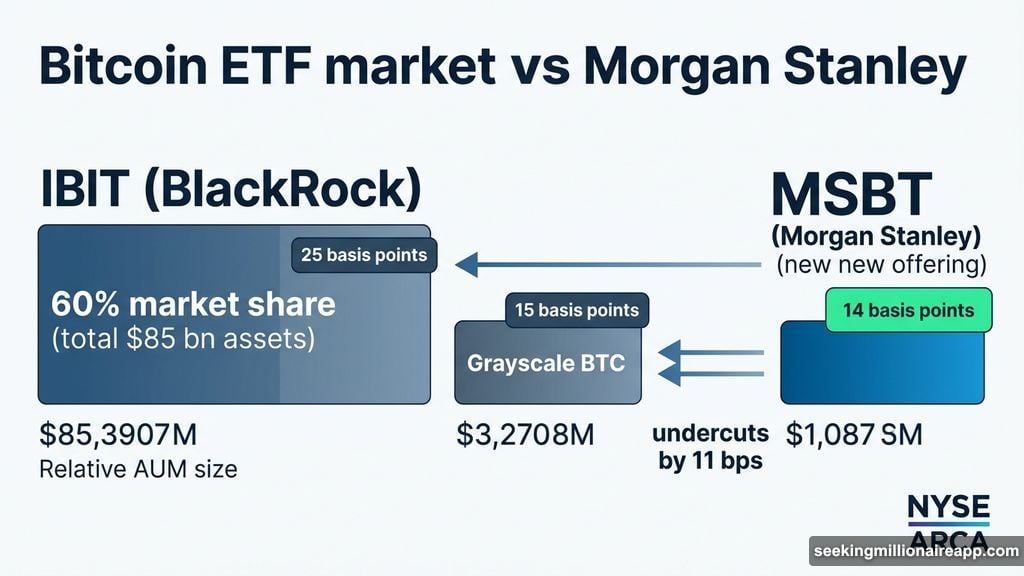 Bitcoin ETF market vs Morgan Stanley

IBIT (BlackRock)

25 basis points

60% market share
(total $85 bn assets)

$85,3907M
Relative AUM size

15 basis points

Grayscale BTC

$3,2708M

MSBT
(Morgan Stanley)
(new new offering)

14 basis points

undercuts by 11 bps

$1,087 SM

NYSE ARCA

seekingmillionaireapp.com